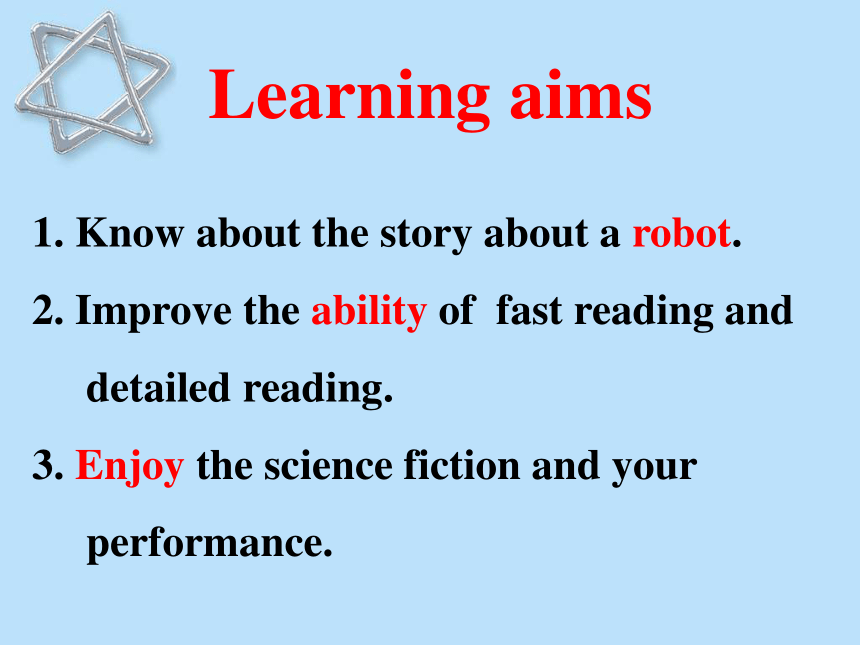 Learning aims

1. Know about the story about a robot.

2. Improve the ability of fast reading and detailed reading.

3. Enjoy the science fiction and your performance.